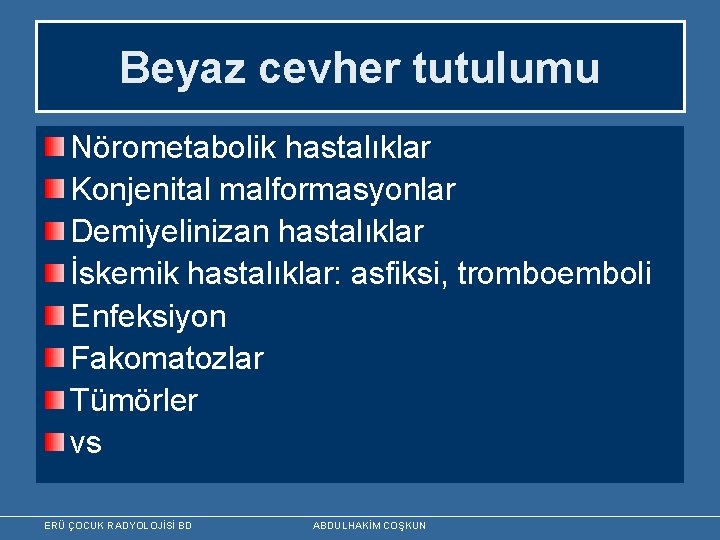 Beyaz cevher tutulumu

Nörometabolik hastalıklar
Konjenital malformasyonlar
Demiyelinizan hastalıklar
İskemik hastalıklar: asfiksi, tromboemboli
Enfeksiyon
Fakomatozlar
Tümörler
vs

ERÜ ÇOCUK RADYOLOJİSİ BD ABDULHAKİM COŞKUN